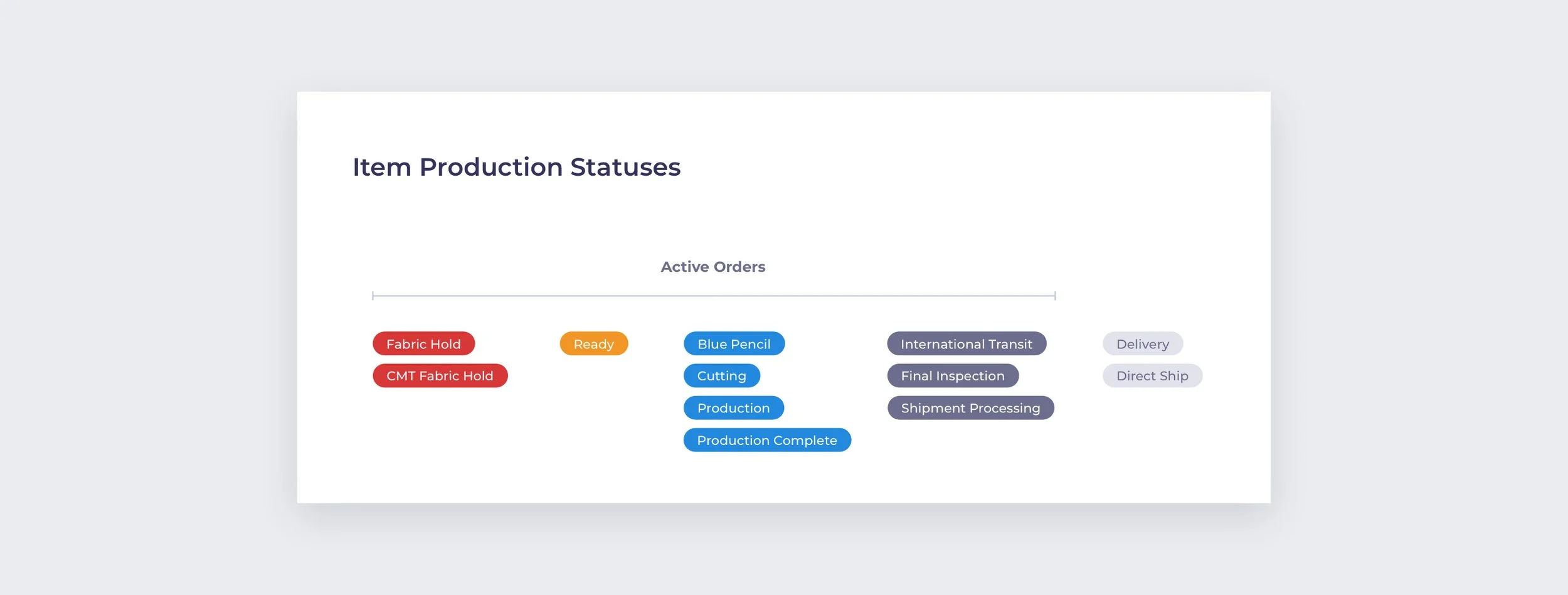 Item Production Statuses

Active Orders

Fabric Hold
CMT Fabric Hold

Ready

Blue Pencil
Cutting
Production
Production Complete

International Transit
Final Inspection
Shipment Processing

Delivery
Direct Ship